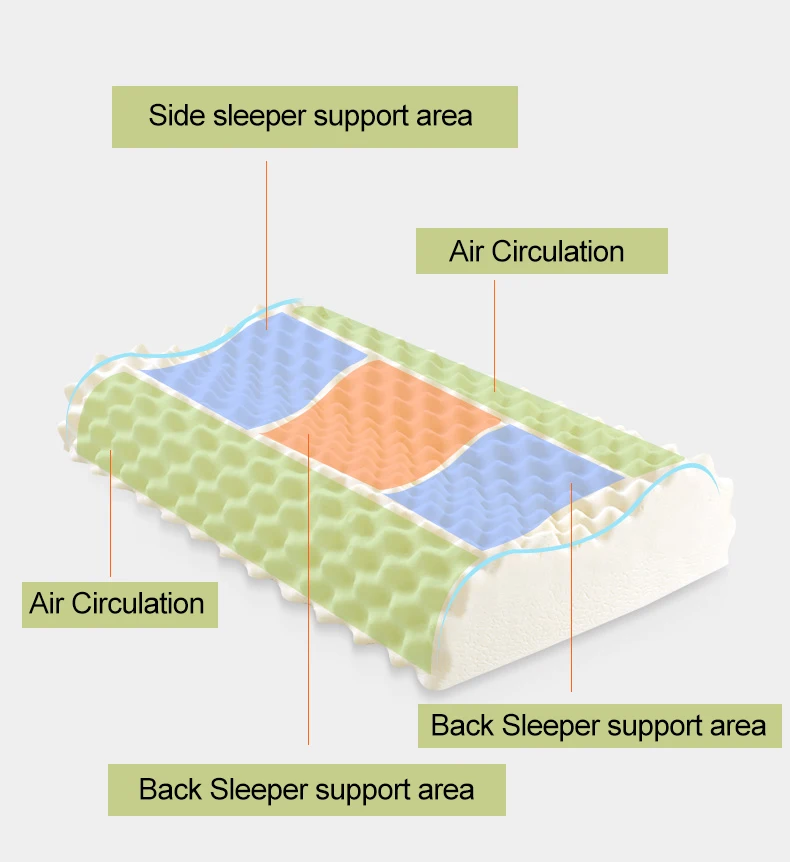 Side sleeper support area

Air Circulation

Air Circulation

Back Sleeper support area

Back Sleeper support area